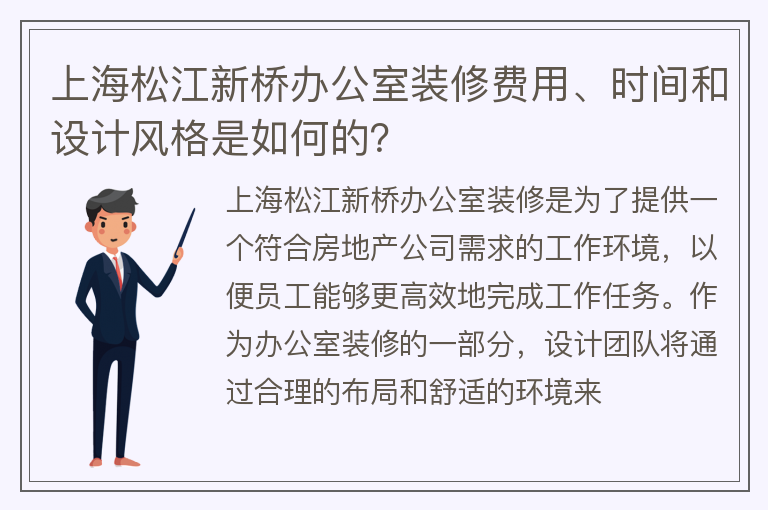 上海松江新桥办公室装修费用、时间和设计风格是如何的?

上海松江新桥办公室装修是为了提供一个符合房地产公司需求的工作环境，以便员工能够更高效地完成工作任务。作为办公室装修的一部分，设计团队将通过合理的布局和舒适的环境来